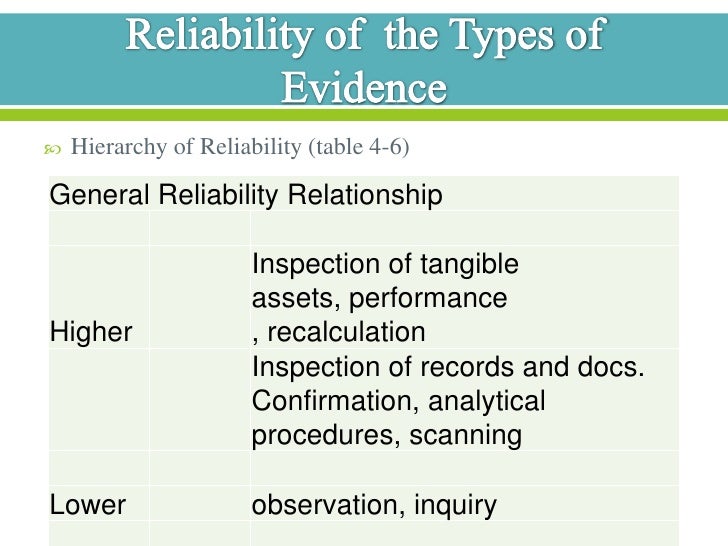 Reliability of the Types of Evidence

Hierarchy of Reliability (table 4-6)

| General Reliability Relationship | | |
|---|---|---|
| | | |
| Higher | | Inspection of tangible assets, performance , recalculation |
| | | Inspection of records and docs. Confirmation, analytical procedures, scanning |
| | | |
| Lower | | observation, inquiry |
| | | |